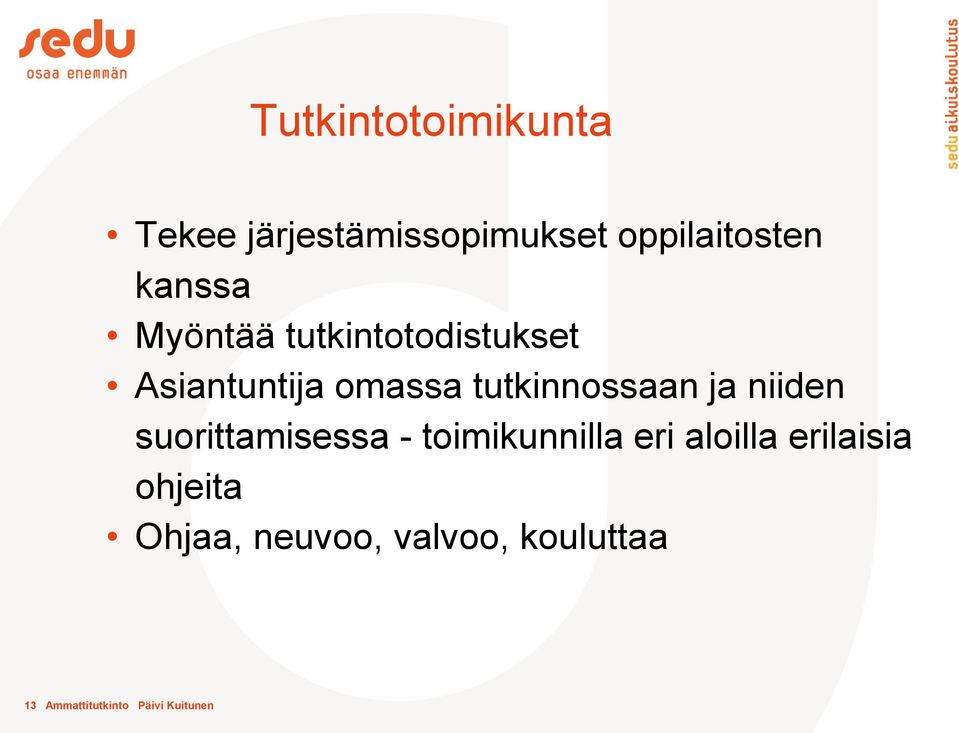 sedu
osaa enemmän

sedu aikuiskoulutus

Tutkintotoimikunta

• Tekee järjestämissopimukset oppilaitosten kanssa
• Myöntää tutkintotodistukset
• Asiantuntija omassa tutkinnossaan ja niiden suorittamisessa - toimikunnilla eri aloilla erilaisia ohjeita
• Ohjaa, neuvoo, valvoo, kouluttaa

13 Ammattitutkinto Päivi Kuitunen